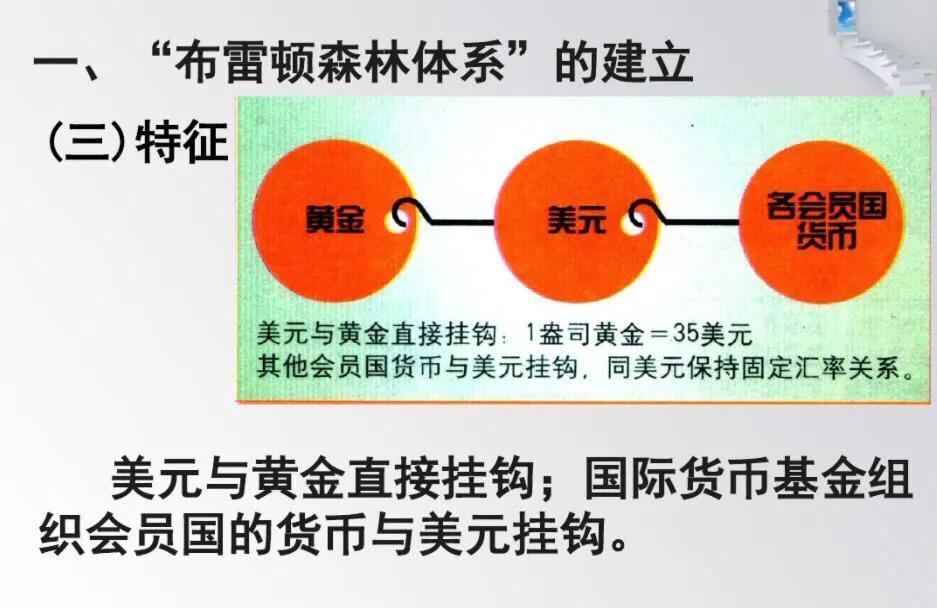 一、“布雷顿森林体系”的建立

(三)特征

黄金

美元

各会员国货币

美元与黄金直接挂钩：1盎司黄金＝35美元
其他会员国货币与美元挂钩，同美元保持固定汇率关系。

美元与黄金直接挂钩；国际货币基金组织会员国的货币与美元挂钩。